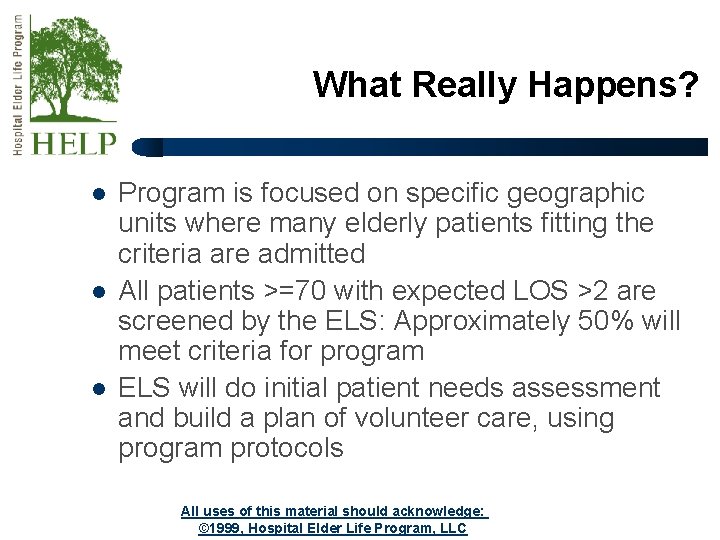 Hospital Elder Life Program

HELP

What Really Happens?

- Program is focused on specific geographic units where many elderly patients fitting the criteria are admitted
- All patients >=70 with expected LOS >2 are screened by the ELS: Approximately 50% will meet criteria for program
- ELS will do initial patient needs assessment and build a plan of volunteer care, using program protocols

All uses of this material should acknowledge:
©1999, Hospital Elder Life Program, LLC